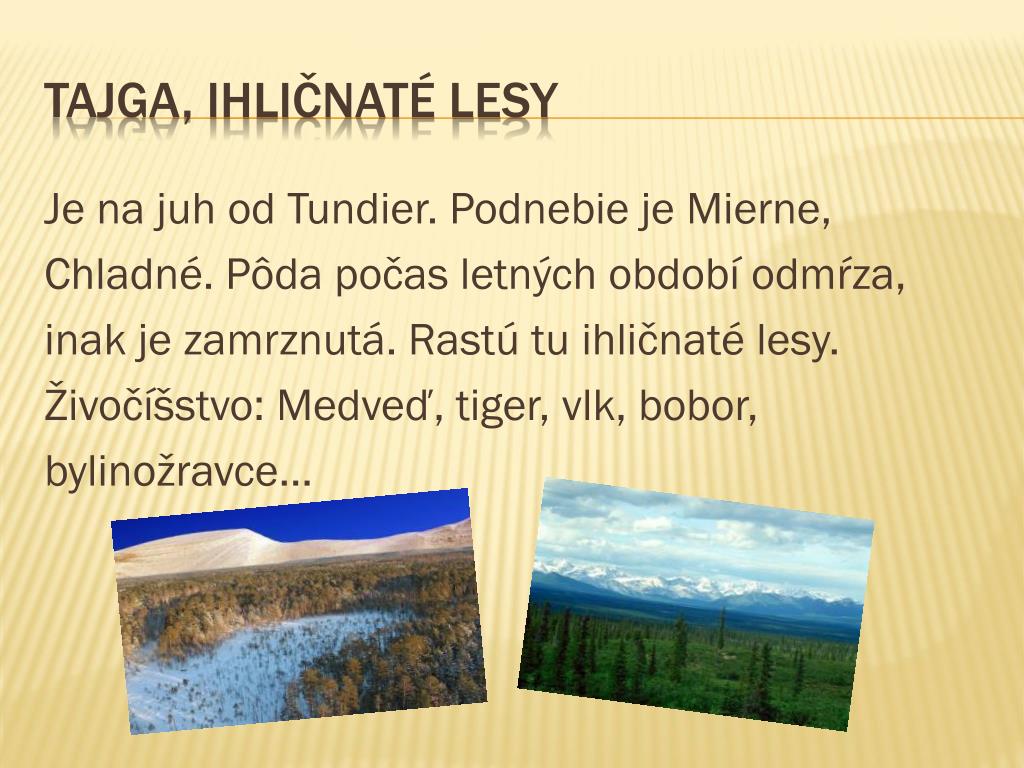 TAJGA, IHLIČNATÉ LESY

Je na juh od Tundier. Podnebie je Mierne, Chladné. Pôda počas letných období odmŕza, inak je zamrznutá. Rastú tu ihličnaté lesy. Živočíšstvo: Medveď, tiger, vlk, bobor, bylinožravce...